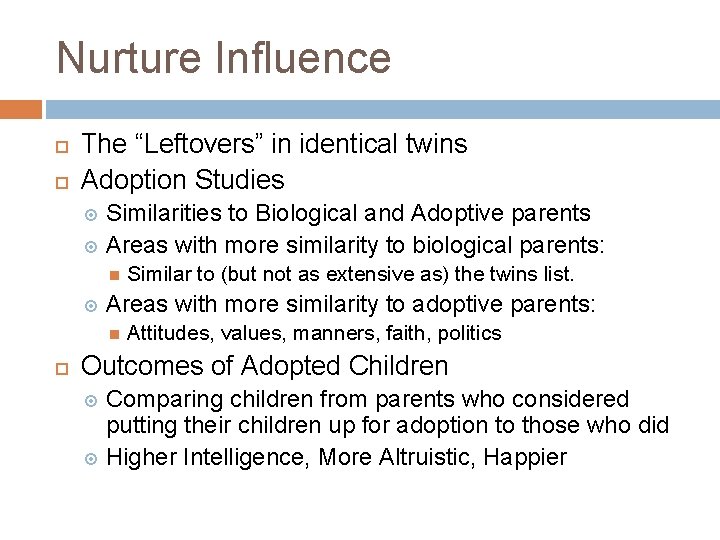 Nurture Influence

The “Leftovers” in identical twins
Adoption Studies
Similarities to Biological and Adoptive parents
Areas with more similarity to biological parents:
Similar to (but not as extensive as) the twins list.
Areas with more similarity to adoptive parents:
Attitudes, values, manners, faith, politics
Outcomes of Adopted Children
Comparing children from parents who considered putting their children up for adoption to those who did
Higher Intelligence, More Altruistic, Happier